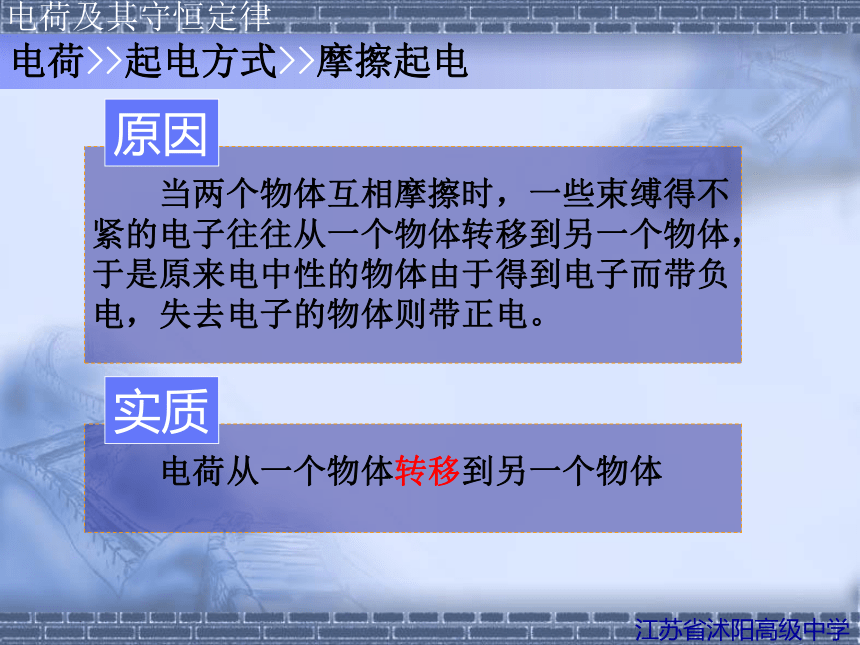 电荷及其守恒定律

电荷>>起电方式>>摩擦起电

原因

当两个物体互相摩擦时，一些束缚得不紧的电子往往从一个物体转移到另一个物体，于是原来电中性的物体由于得到电子而带负电，失去电子的物体则带正电。

实质

电荷从一个物体转移到另一个物体

江苏省沭阳高级中学